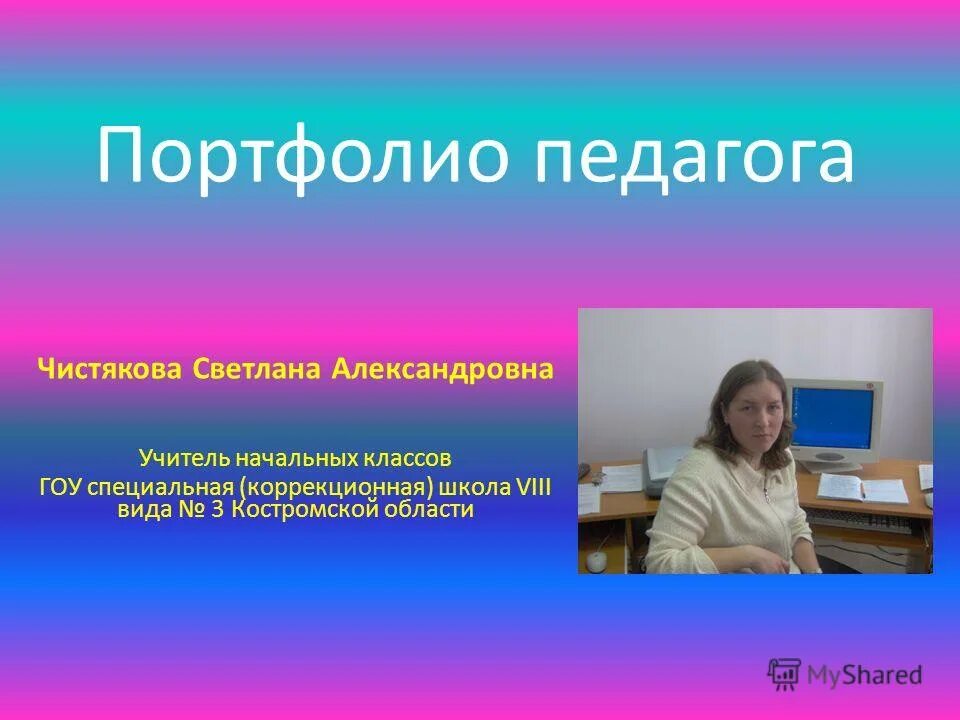 Портфолио педагога

Чистякова Светлана Александровна

Учитель начальных классов
ГОУ специальная (коррекционная) школа VIII вида № 3 Костромской области

MyShared